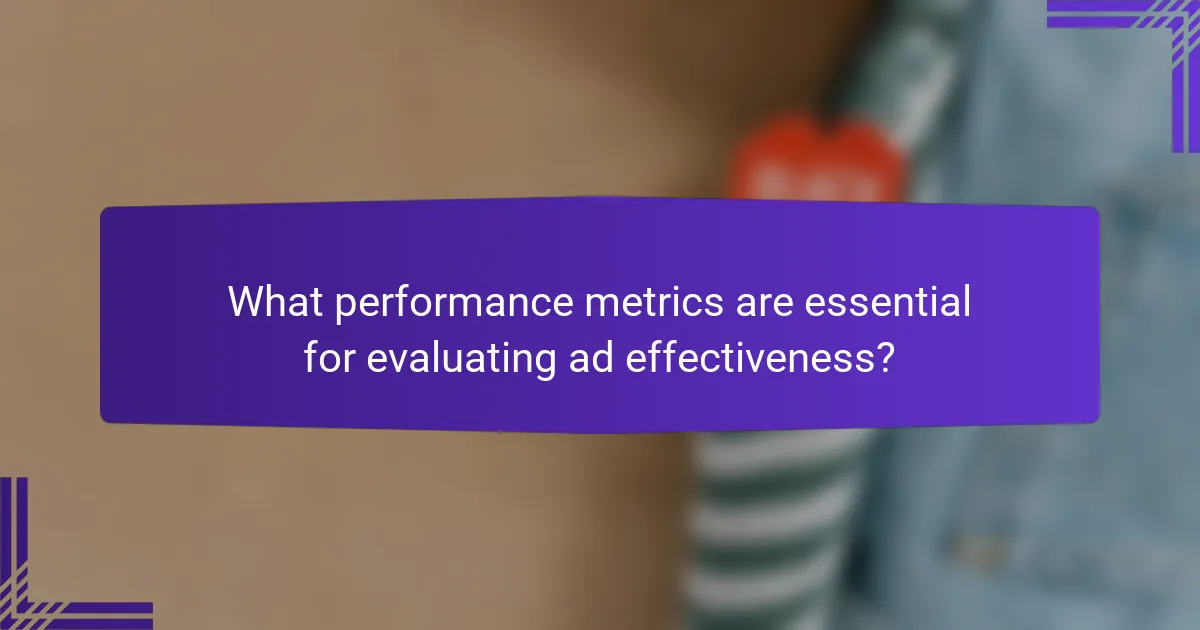 What performance metrics are essential for evaluating ad effectiveness?